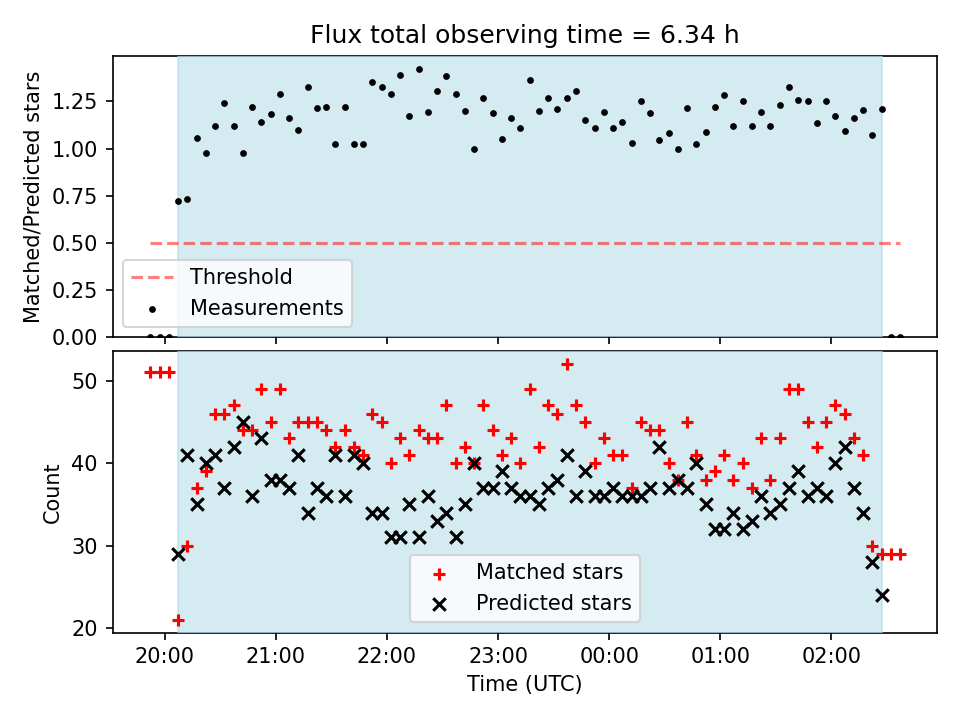 Flux total observing time = 6.34 h

Matched/Predicted stars

1.25
1.00
0.75
0.50
0.25
0.00

Threshold
Measurements

Count

50
40
30
20

Matched stars
Predicted stars

20:00
21:00
22:00
23:00
00:00
01:00
02:00

Time (UTC)